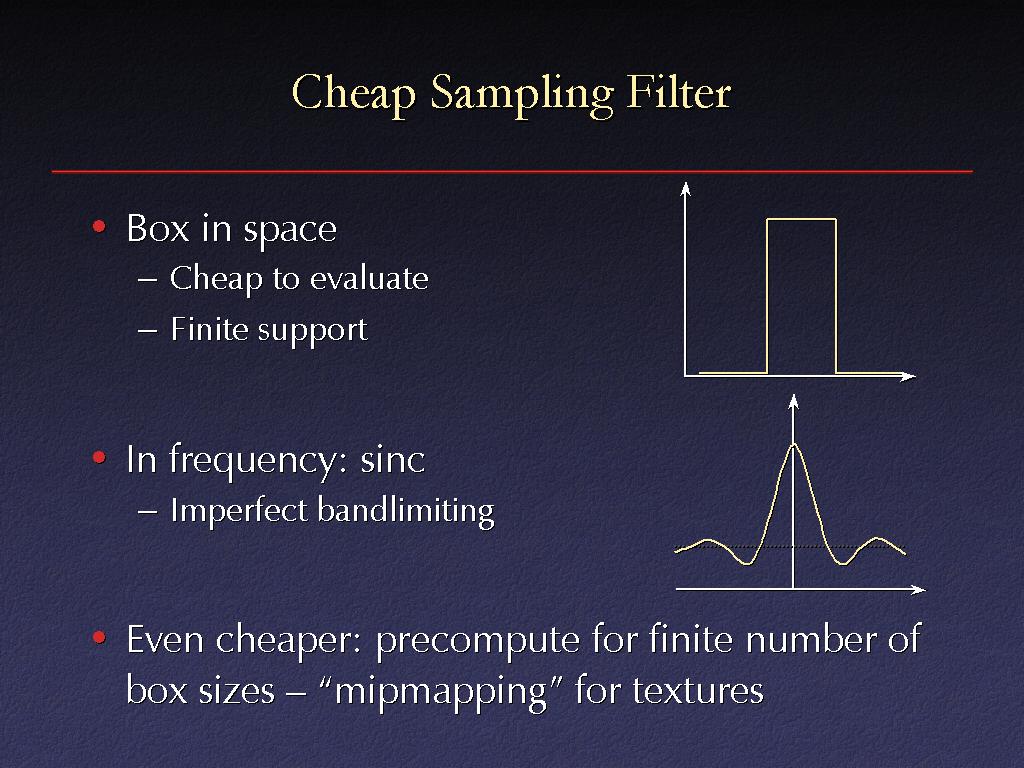 Cheap Sampling Filter

• Box in space
– Cheap to evaluate
– Finite support

• In frequency: sinc
– Imperfect bandlimiting

• Even cheaper: precompute for finite number of box sizes – “mipmapping” for textures